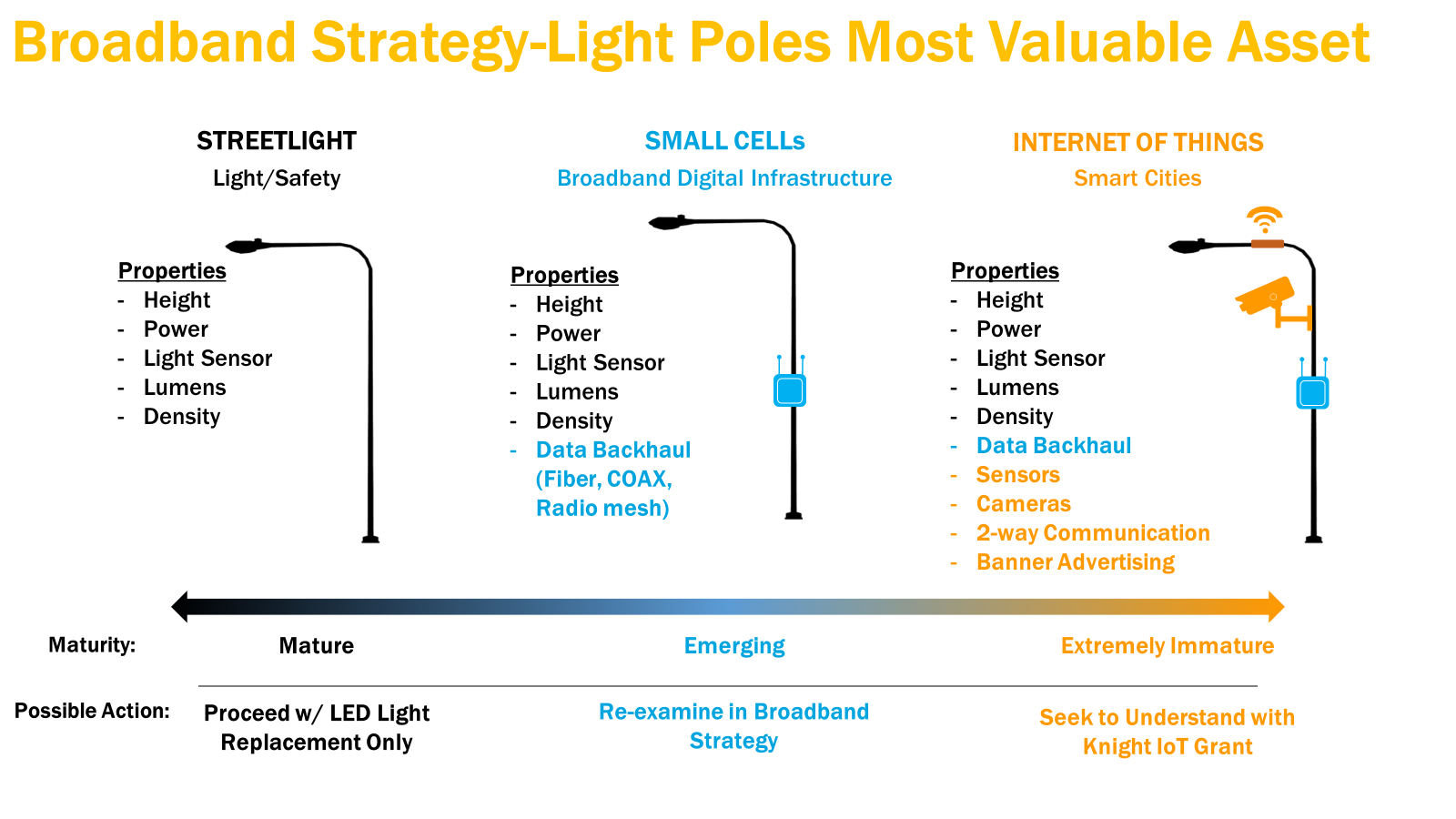 Broadband Strategy-Light Poles Most Valuable Asset

STREETLIGHT
Light/Safety

Properties
- Height
- Power
- Light Sensor
- Lumens
- Density

SMALL CELLs
Broadband Digital Infrastructure

Properties
- Height
- Power
- Light Sensor
- Lumens
- Density
- Data Backhaul (Fiber, COAX, Radio mesh)

INTERNET OF THINGS
Smart Cities

Properties
- Height
- Power
- Light Sensor
- Lumens
- Density
- Data Backhaul
- Sensors
- Cameras
- 2-way Communication
- Banner Advertising

Maturity: Mature Emerging Extremely Immature

Possible Action: Proceed w/ LED Light Replacement Only

Re-examine in Broadband Strategy

Seek to Understand with Knight IoT Grant